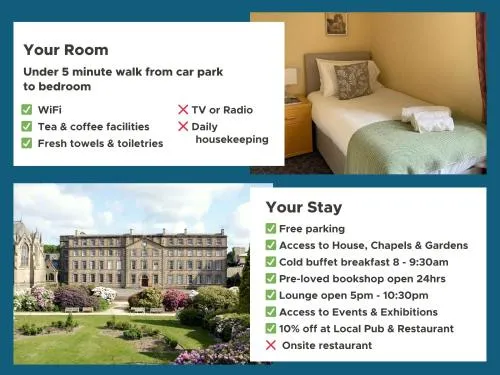 Your Room

Under 5 minute walk from car park to bedroom

✅ WiFi
✅ Tea & coffee facilities
✅ Fresh towels & toiletries

❌ TV or Radio
❌ Daily housekeeping

Your Stay

✅ Free parking
✅ Access to House, Chapels & Gardens
✅ Cold buffet breakfast 8 - 9:30am
✅ Pre-loved bookshop open 24hrs
✅ Lounge open 5pm - 10:30pm
✅ Access to Events & Exhibitions
✅ 10% off at Local Pub & Restaurant
❌ Onsite restaurant